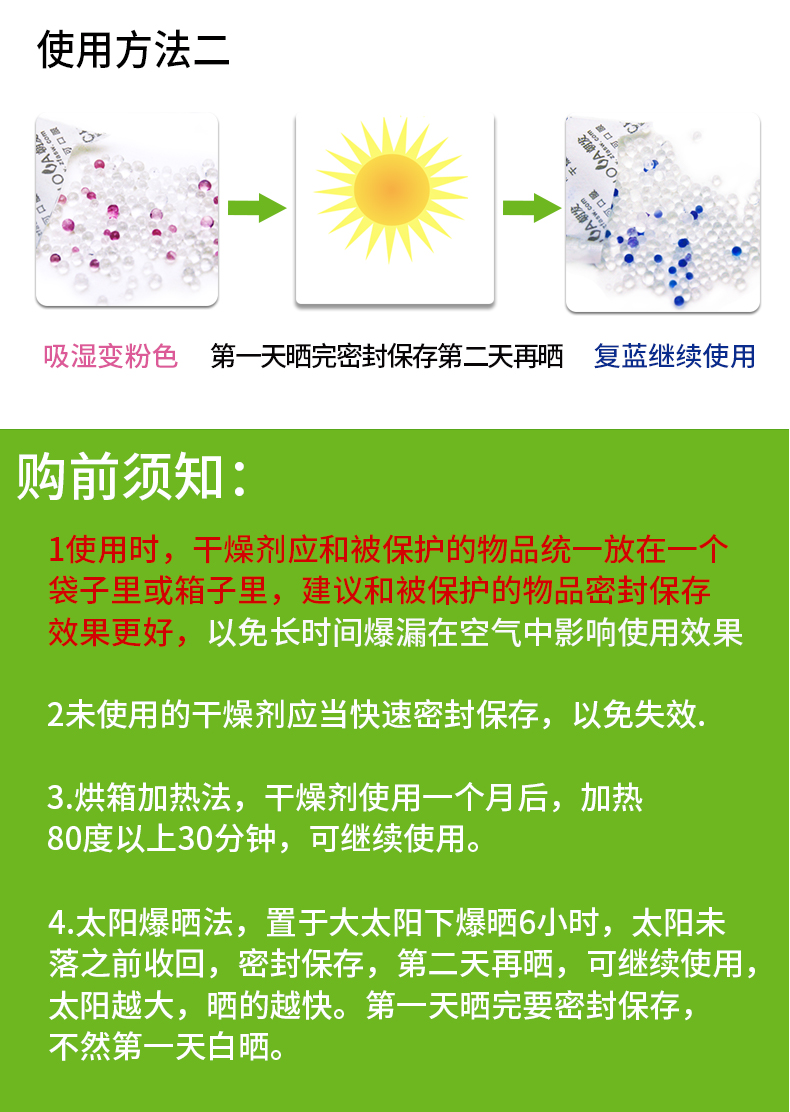 使用方法二

吸湿变粉色　　第一天晒完密封保存第二天再晒　　复蓝继续使用

购前须知：

1使用时，干燥剂应和被保护的物品统一放在一个袋子里或箱子里，建议和被保护的物品密封保存效果更好，以免长时间爆漏在空气中影响使用效果

2未使用的干燥剂应当快速密封保存，以免失效.

3.烘箱加热法，干燥剂使用一个月后，加热80度以上30分钟，可继续使用。

4.太阳爆晒法，置于大太阳下爆晒6小时，太阳未落之前收回，密封保存，第二天再晒，可继续使用，太阳越大，晒的越快。第一天晒完要密封保存，不然第一天白晒。